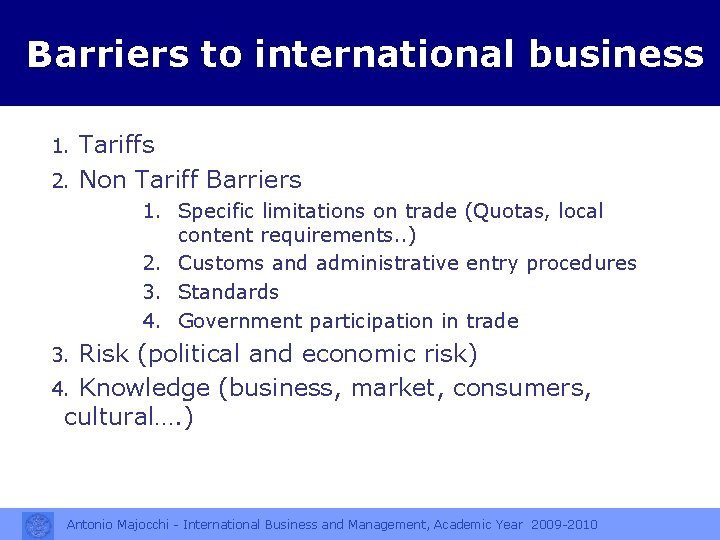 Barriers to international business

1. Tariffs
2. Non Tariff Barriers
   1. Specific limitations on trade (Quotas, local content requirements..)
   2. Customs and administrative entry procedures
   3. Standards
   4. Government participation in trade
3. Risk (political and economic risk)
4. Knowledge (business, market, consumers, cultural….)

Antonio Majocchi - International Business and Management, Academic Year 2009-2010